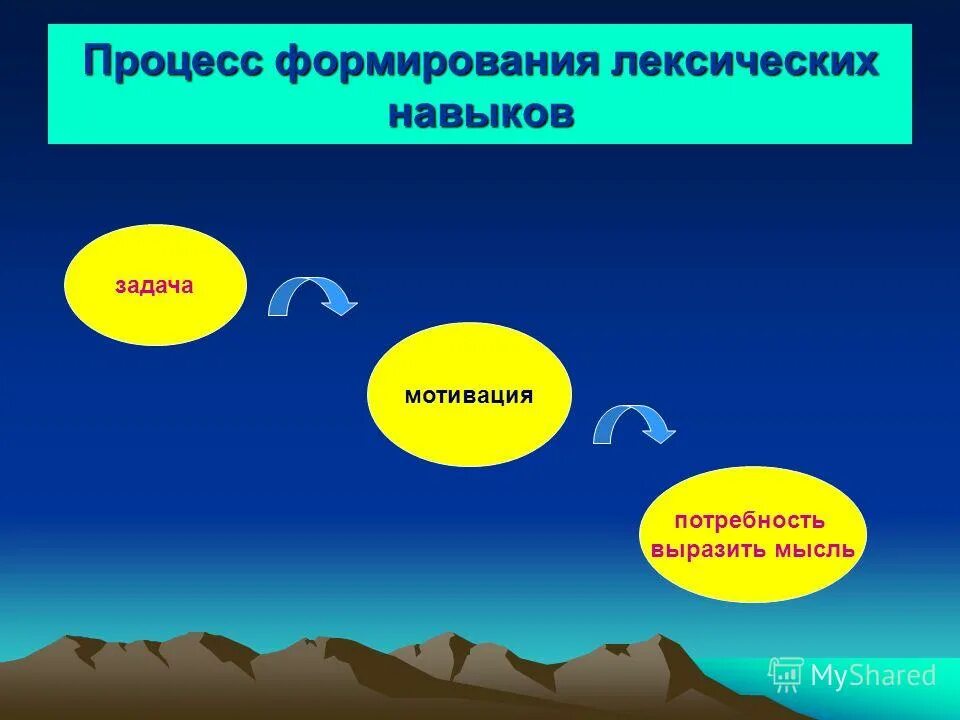 Процесс формирования лексических навыков

задача

мотивация

потребность выразить мысль

MyShared